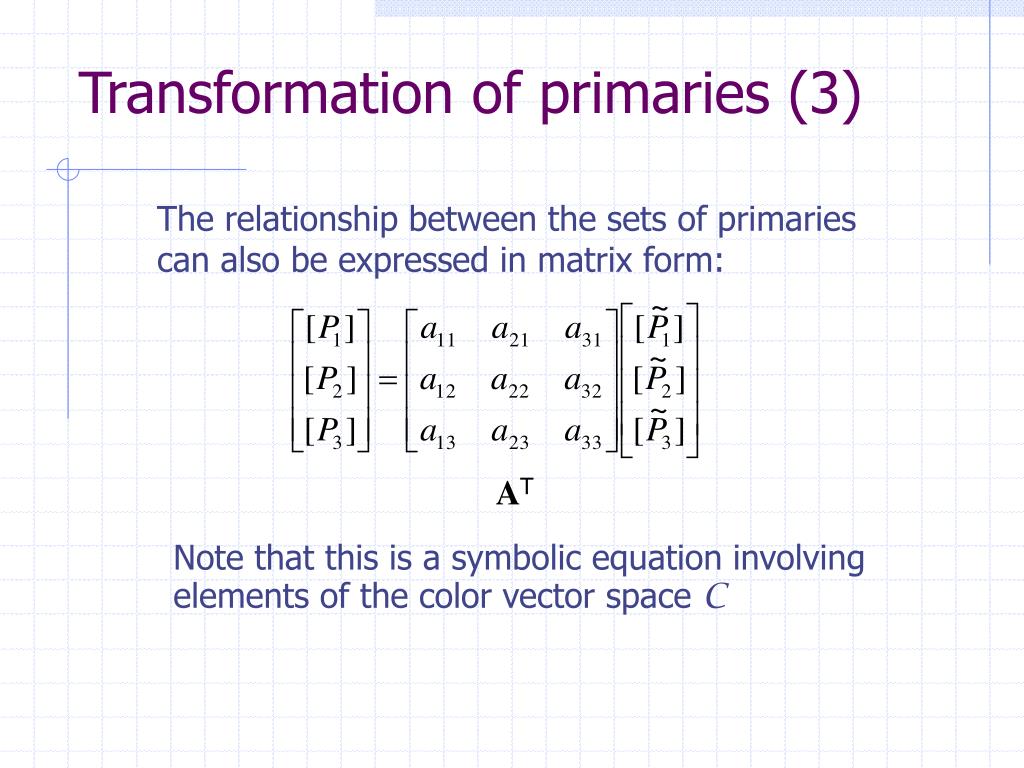 Transformation of primaries (3)

The relationship between the sets of primaries can also be expressed in matrix form:

$\begin{bmatrix} [P_1] \\ [P_2] \\ [P_3] \end{bmatrix} = \begin{bmatrix} a_{11} & a_{21} & a_{31} \\ a_{12} & a_{22} & a_{32} \\ a_{13} & a_{23} & a_{33} \end{bmatrix} \begin{bmatrix} [\tilde{P}_1] \\ [\tilde{P}_2] \\ [\tilde{P}_3] \end{bmatrix}$

$\mathbf{A}^{\mathsf{T}}$

Note that this is a symbolic equation involving elements of the color vector space $C$